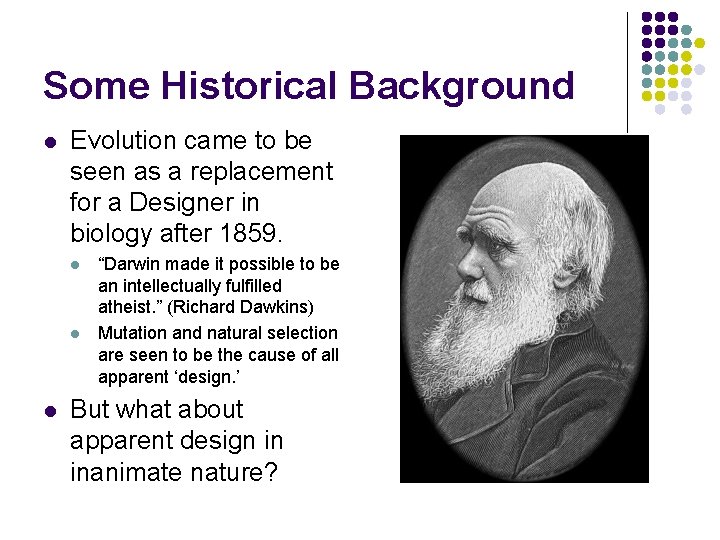 Some Historical Background

- Evolution came to be seen as a replacement for a Designer in biology after 1859.
  - “Darwin made it possible to be an intellectually fulfilled atheist.” (Richard Dawkins)
  - Mutation and natural selection are seen to be the cause of all apparent ‘design.’
- But what about apparent design in inanimate nature?